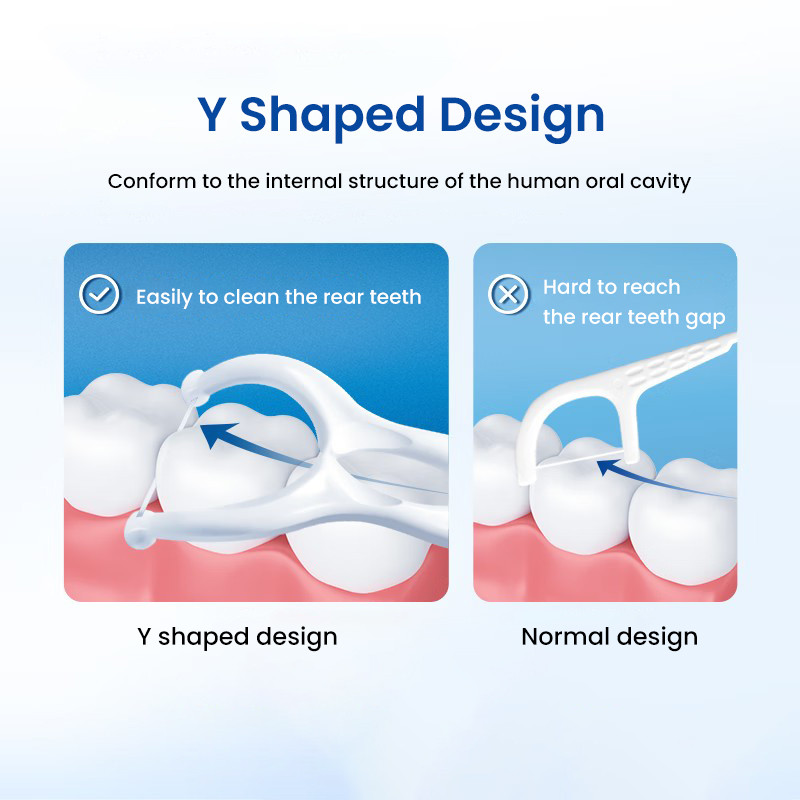 Y Shaped Design

Conform to the internal structure of the human oral cavity

Easily to clean the rear teeth

Y shaped design

Hard to reach the rear teeth gap

Normal design